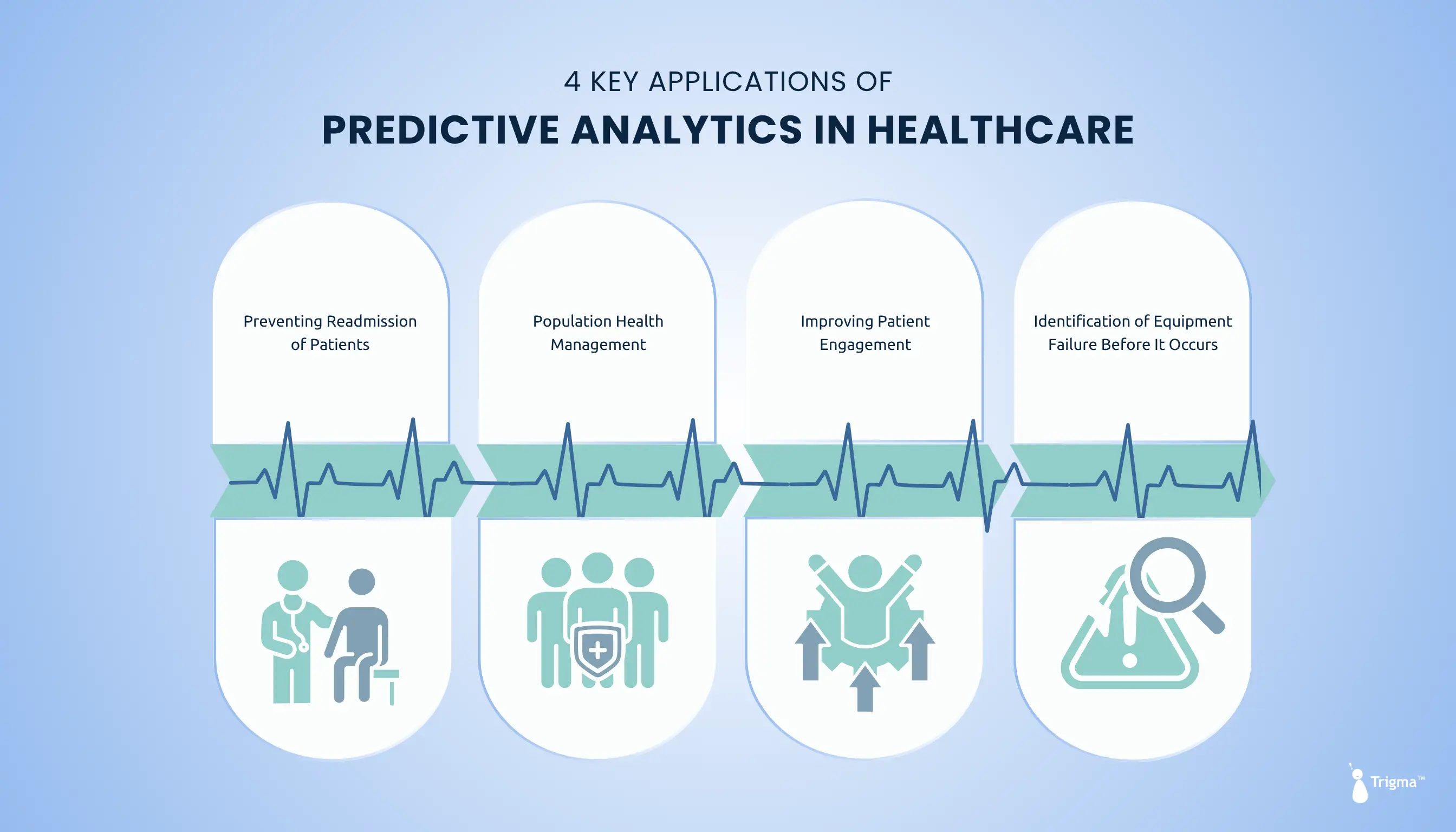 4 KEY APPLICATIONS OF

PREDICTIVE ANALYTICS IN HEALTHCARE

Preventing Readmission of Patients

Population Health Management

Improving Patient Engagement

Identification of Equipment Failure Before It Occurs

Trigma™